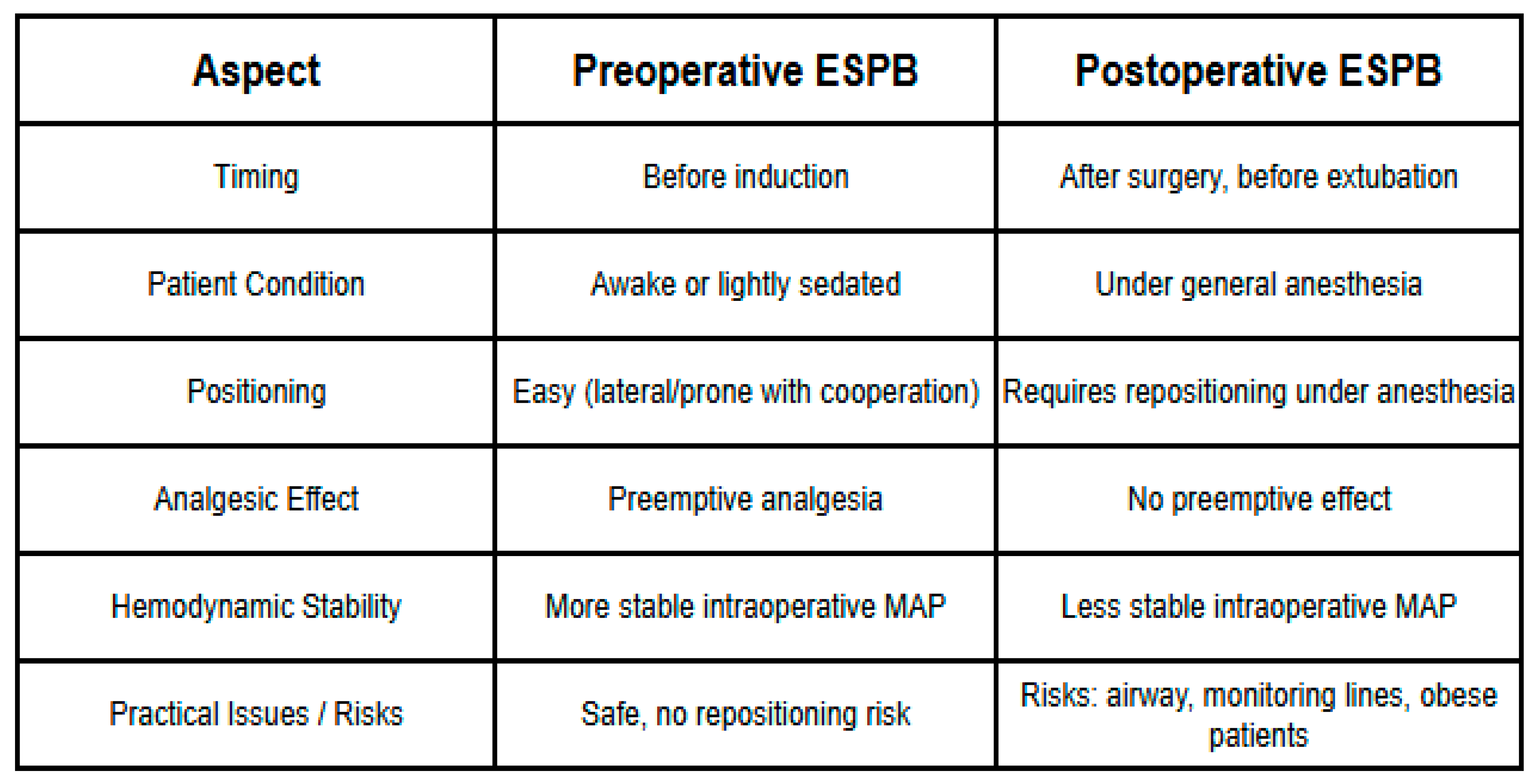 | Aspect | Preoperative ESPB | Postoperative ESPB |
|---|---|---|
| Timing | Before induction | After surgery, before extubation |
| Patient Condition | Awake or lightly sedated | Under general anesthesia |
| Positioning | Easy (lateral/prone with cooperation) | Requires repositioning under anesthesia |
| Analgesic Effect | Preemptive analgesia | No preemptive effect |
| Hemodynamic Stability | More stable intraoperative MAP | Less stable intraoperative MAP |
| Practical Issues / Risks | Safe, no repositioning risk | Risks: airway, monitoring lines, obese patients |